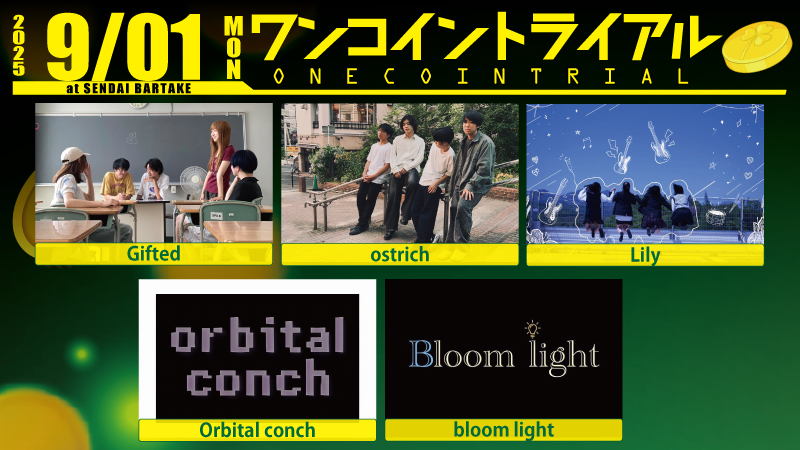 2025 9/01 MON
at SENDAI BARTAKE
ワンコイントライアル
ONECOINTRIAL

Gifted

ostrich

Lily

orbital conch

Orbital conch

Bloom light

bloom light